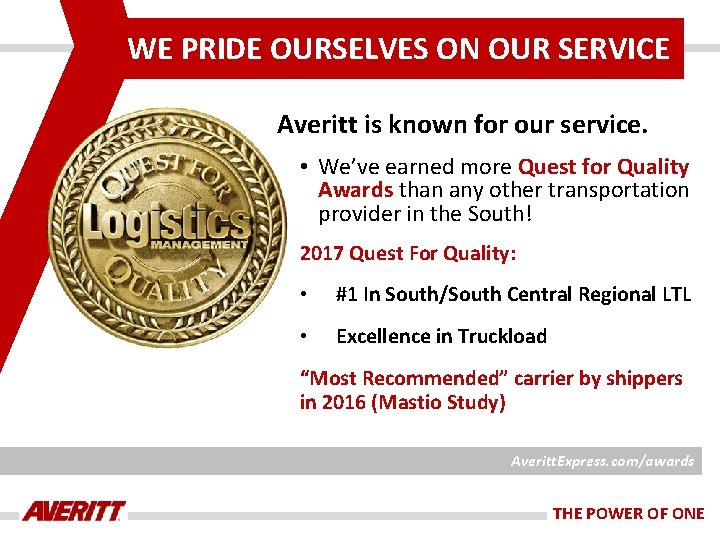 WE PRIDE OURSELVES ON OUR SERVICE

QUEST FOR Logistics MANAGEMENT QUALITY

Averitt is known for our service.

• We've earned more Quest for Quality Awards than any other transportation provider in the South!

2017 Quest For Quality:

• #1 In South/South Central Regional LTL

• Excellence in Truckload

"Most Recommended" carrier by shippers in 2016 (Mastio Study)

AverittExpress.com/awards

AVERITT

THE POWER OF ONE